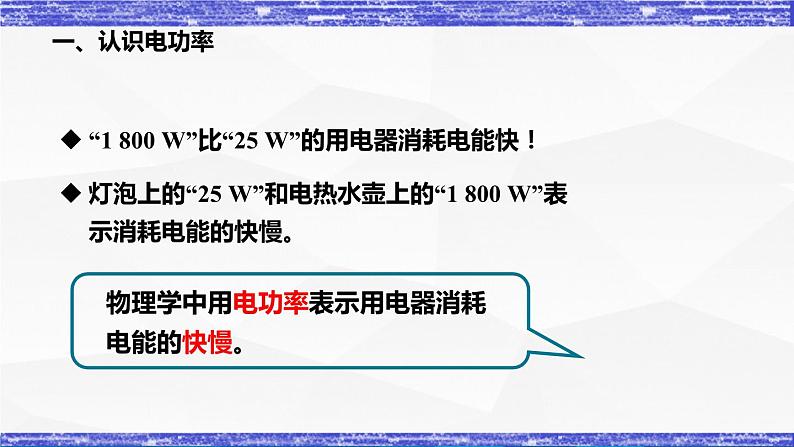 一、认识电功率

◆ “1 800 W”比“25 W”的用电器消耗电能快！

◆ 灯泡上的“25 W”和电热水壶上的“1 800 W”表示消耗电能的快慢。

物理学中用电功率表示用电器消耗电能的快慢。